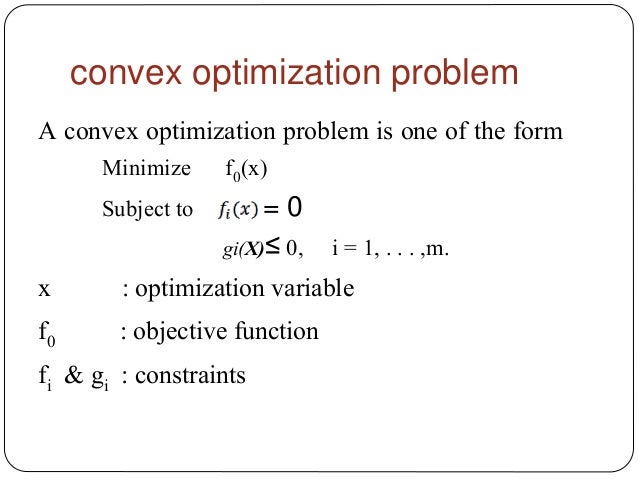 convex optimization problem

A convex optimization problem is one of the form

Minimize $f_0(x)$

Subject to $f_i(x) = 0$

$gi(X) \leq 0$, $i = 1, . . . ,m.$

x : optimization variable

$f_0$ : objective function

$f_i$ & $g_i$ : constraints